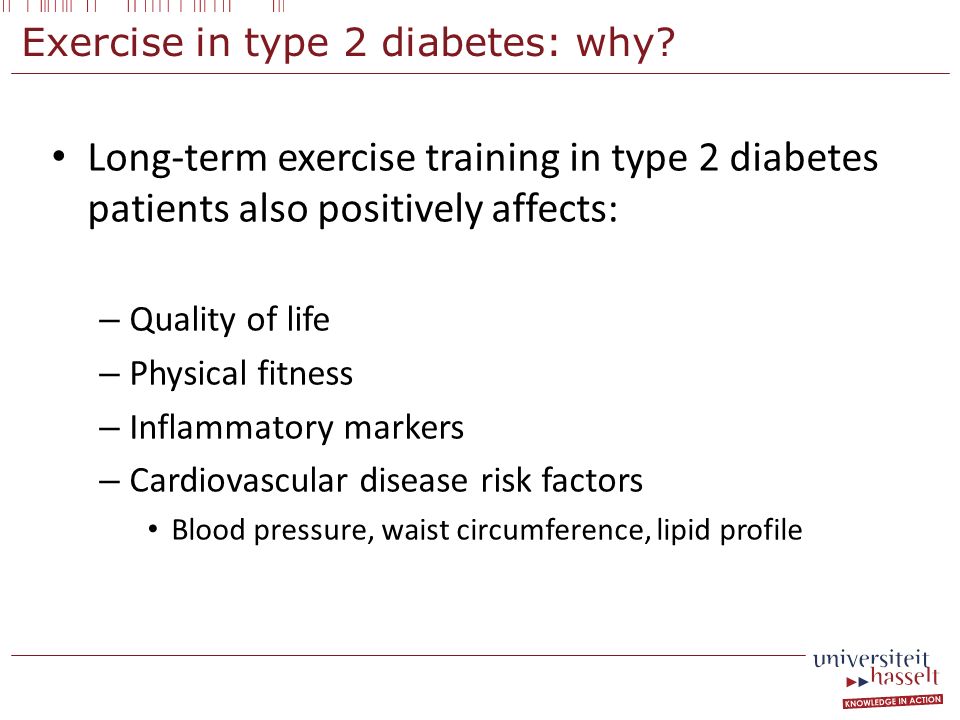 Exercise in type 2 diabetes: why?

• Long-term exercise training in type 2 diabetes patients also positively affects:

– Quality of life
– Physical fitness
– Inflammatory markers
– Cardiovascular disease risk factors
• Blood pressure, waist circumference, lipid profile

universiteit hasselt
KNOWLEDGE IN ACTION